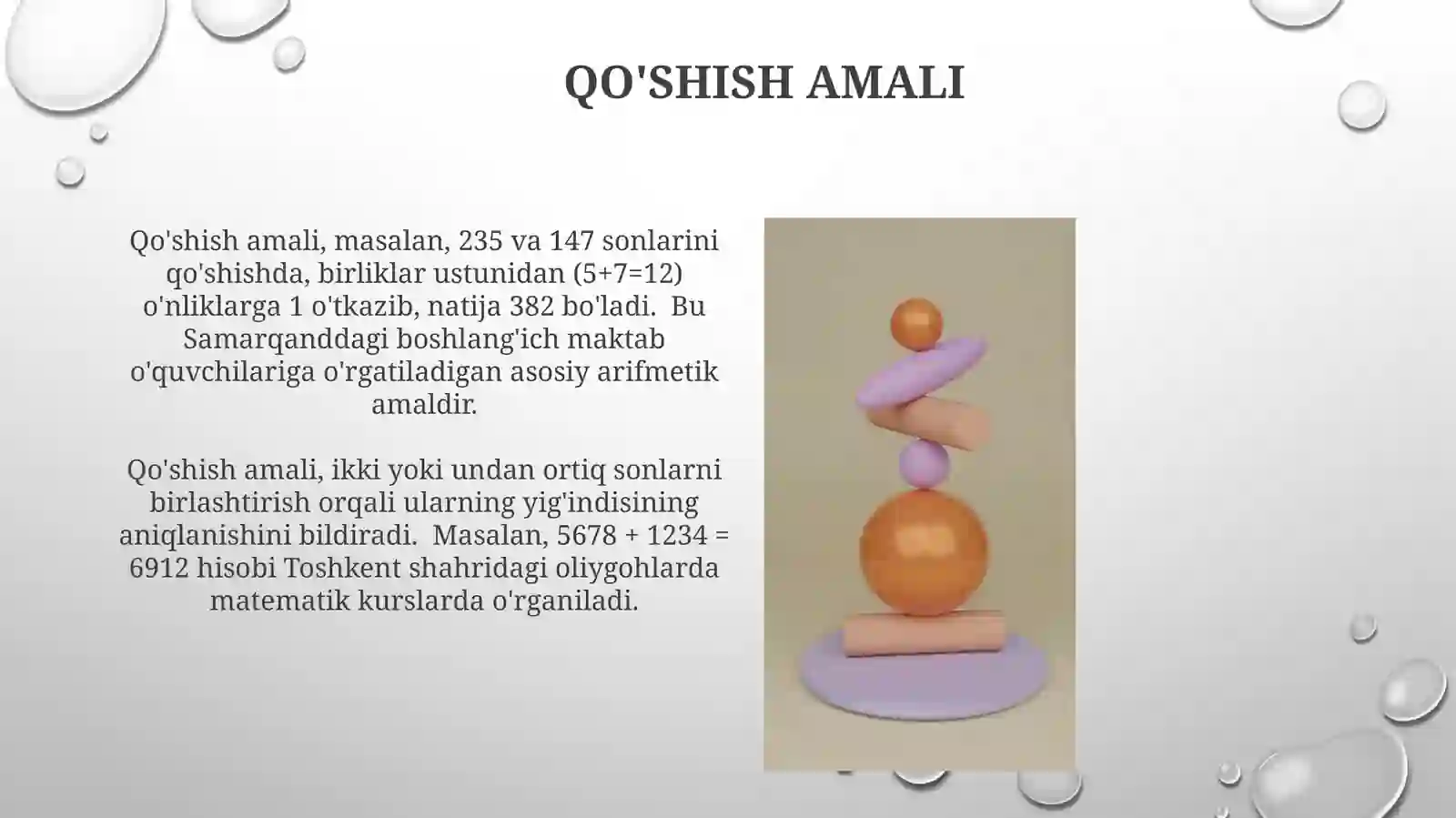 QO'SHISH AMALI

Qo'shish amali, masalan, 235 va 147 sonlarini qo'shishda, birliklar ustunidan (5+7=12) o'nliklarga 1 o'tkazib, natija 382 bo'ladi. Bu Samarqanddagi boshlang'ich maktab o'quvchilariga o'rgatiladigan asosiy arifmetik amaldir.

Qo'shish amali, ikki yoki undan ortiq sonlarni birlashtirish orqali ularning yig'indisining aniqlanishini bildiradi. Masalan, 5678 + 1234 = 6912 hisobi Toshkent shahridagi oliygohlarda matematik kurslarda o'rganiladi.